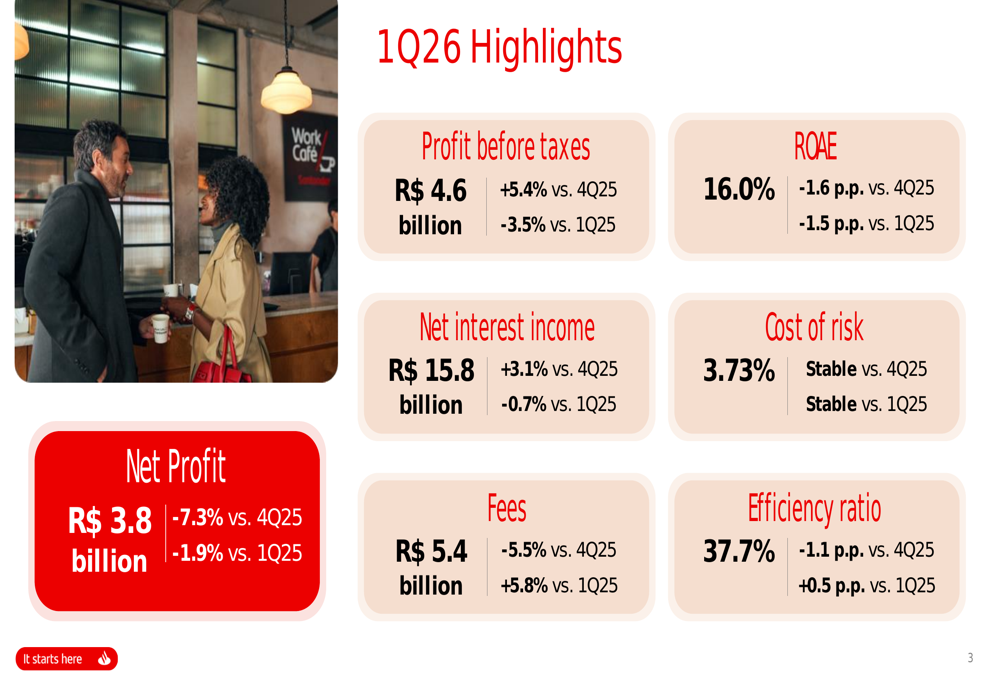 1Q26 Highlights

Work Café

Profit before taxes
R$ 4.6 billion
+5.4% vs. 4Q25
-3.5% vs. 1Q25

ROAE
16.0%
-1.6 p.p. vs. 4Q25
-1.5 p.p. vs. 1Q25

Net interest income
R$ 15.8 billion
+3.1% vs. 4Q25
-0.7% vs. 1Q25

Cost of risk
3.73%
Stable vs. 4Q25
Stable vs. 1Q25

Net Profit
R$ 3.8 billion
-7.3% vs. 4Q25
-1.9% vs. 1Q25

Fees
R$ 5.4 billion
-5.5% vs. 4Q25
+5.8% vs. 1Q25

Efficiency ratio
37.7%
-1.1 p.p. vs. 4Q25
+0.5 p.p. vs. 1Q25

It starts here

3